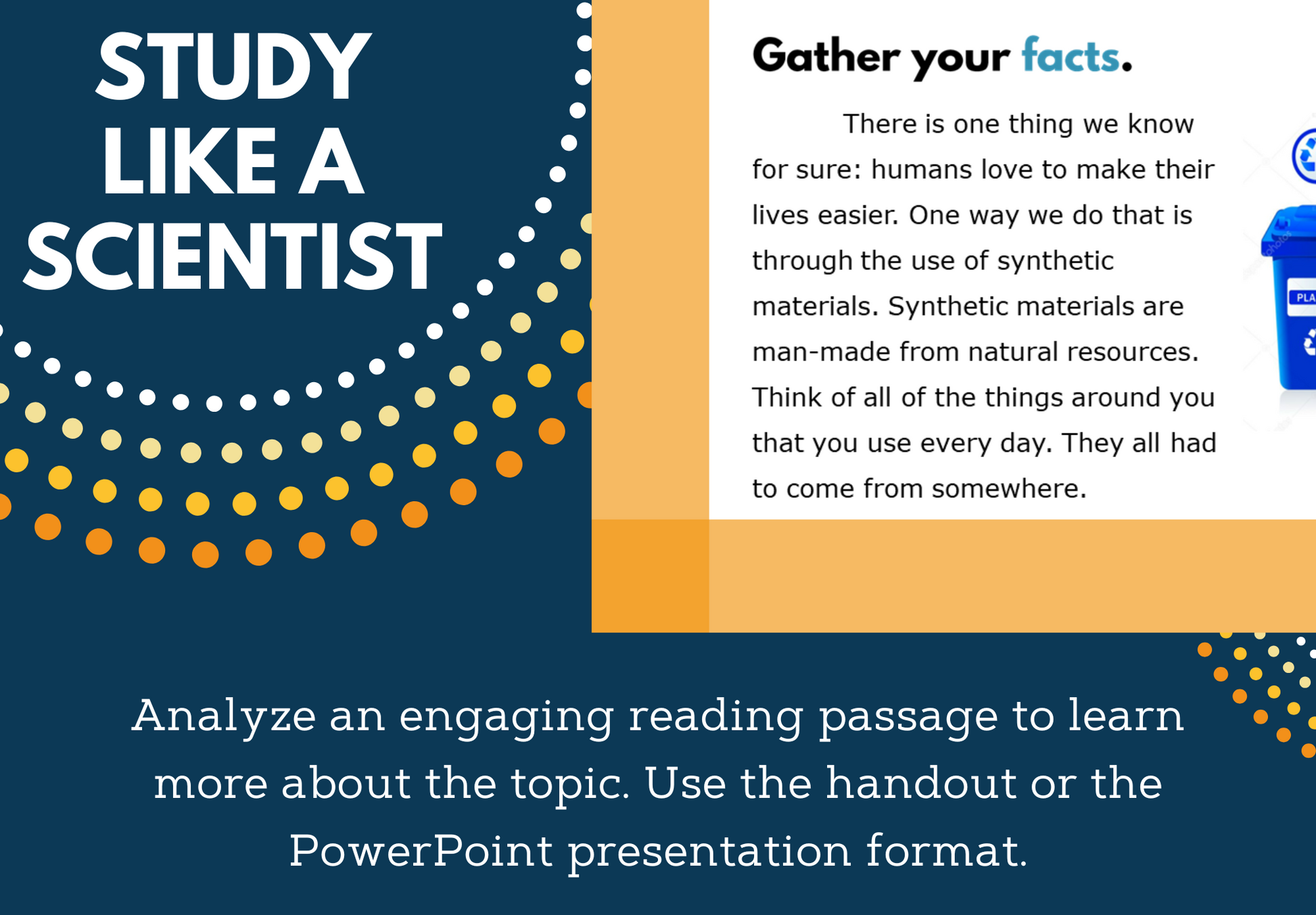 STUDY LIKE A SCIENTIST

Gather your facts.

There is one thing we know for sure: humans love to make their lives easier. One way we do that is through the use of synthetic materials. Synthetic materials are man-made from natural resources. Think of all of the things around you that you use every day. They all had to come from somewhere.

PLA

Analyze an engaging reading passage to learn more about the topic. Use the handout or the PowerPoint presentation format.